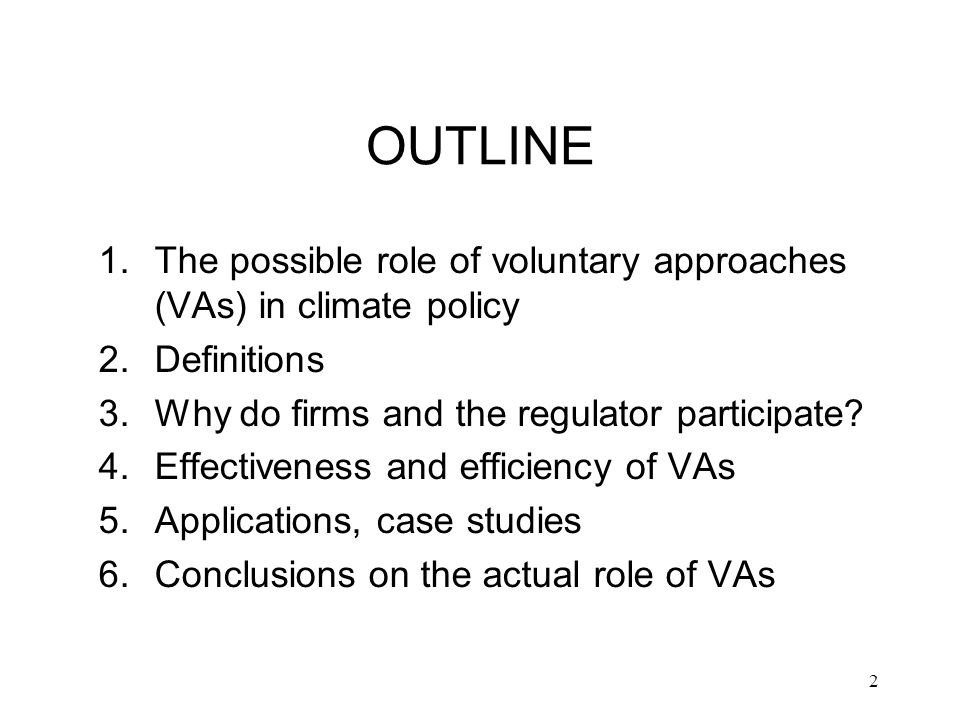 OUTLINE

1. The possible role of voluntary approaches (VAs) in climate policy
2. Definitions
3. Why do firms and the regulator participate?
4. Effectiveness and efficiency of VAs
5. Applications, case studies
6. Conclusions on the actual role of VAs

2